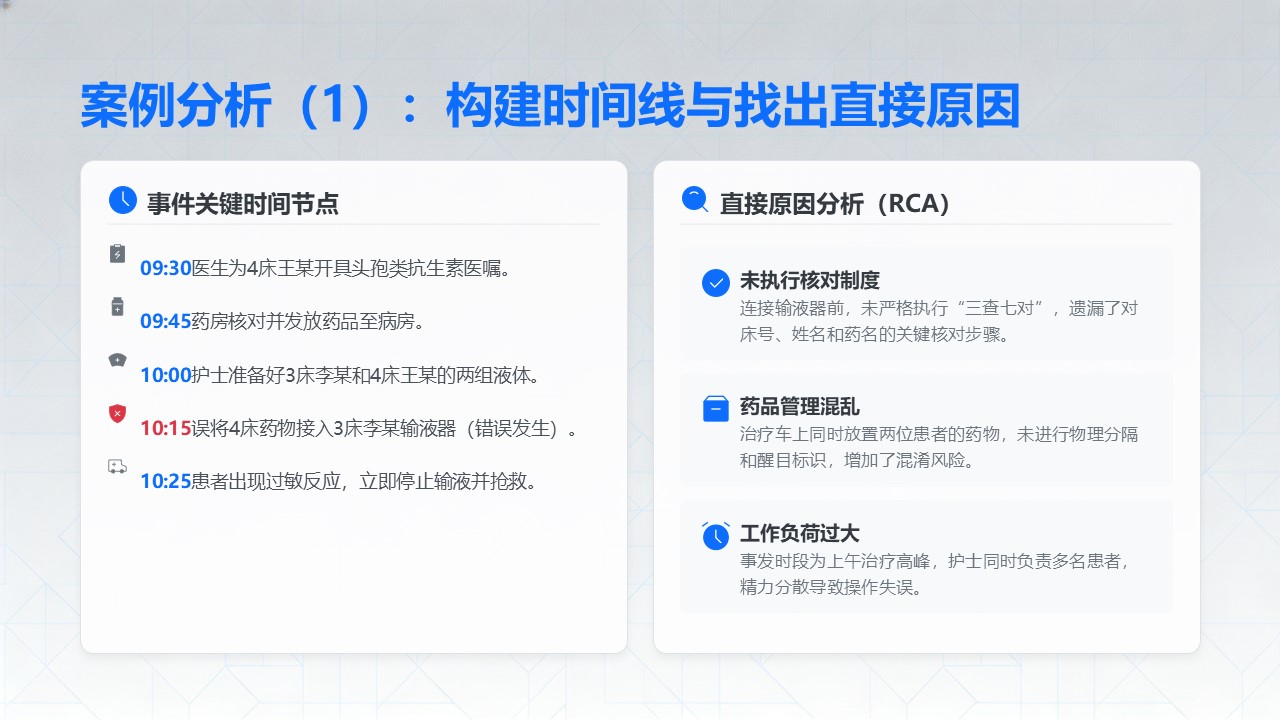 案例分析（1）：构建时间线与找出直接原因

事件关键时间节点

09:30医生为4床王某开具头孢类抗生素医嘱。

09:45药房核对并发放药品至病房。

10:00护士准备好3床李某和4床王某的两组液体。

10:15误将4床药物接入3床李某输液器（错误发生）。

10:25患者出现过敏反应，立即停止输液并抢救。

直接原因分析（RCA）

未执行核对制度
连接输液器前，未严格执行“三查七对”，遗漏了对床号、姓名和药名的关键核对步骤。

药品管理混乱
治疗车上同时放置两位患者的药物，未进行物理分隔和醒目标识，增加了混淆风险。

工作负荷过大
事发时段为上午治疗高峰，护士同时负责多名患者，精力分散导致操作失误。